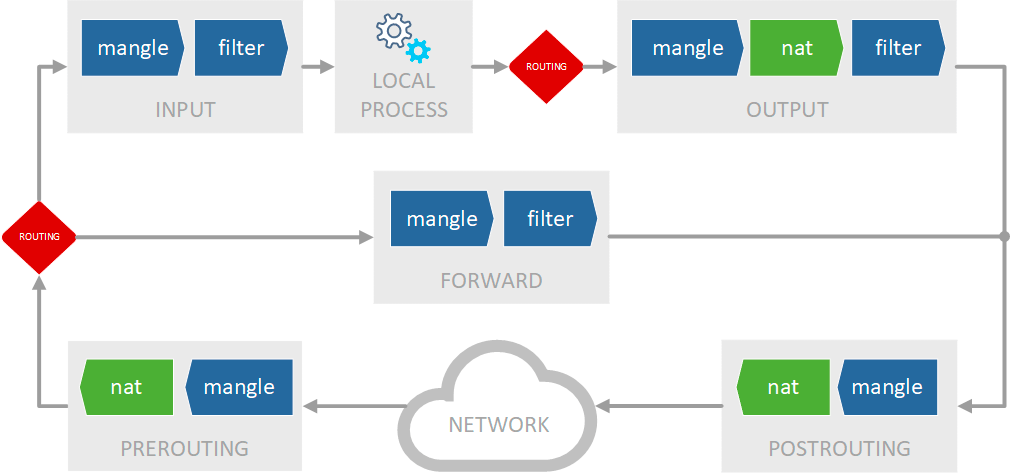 mangle filter

INPUT

LOCAL PROCESS

ROUTING

mangle nat filter

OUTPUT

ROUTING

mangle filter

FORWARD

nat mangle

PREROUTING

NETWORK

nat mangle

POSTROUTING